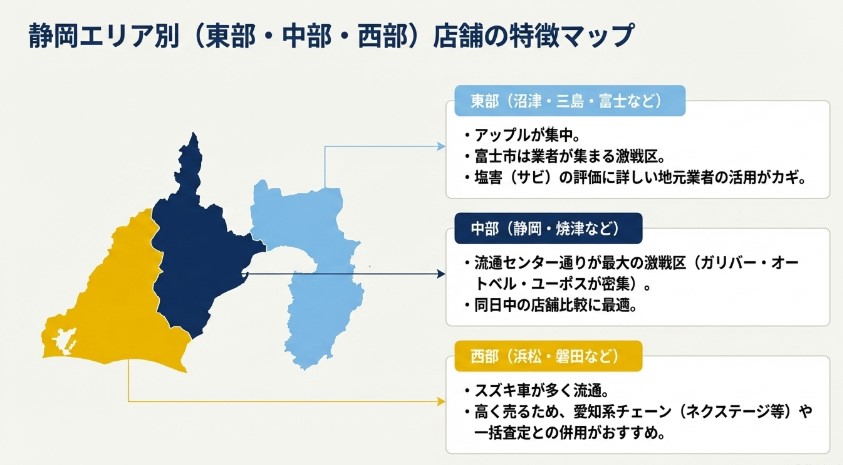 静岡エリア別（東部・中部・西部）店舗の特徴マップ

東部（沼津・三島・富士など）

・アップルが集中。
・富士市は業者が集まる激戦区。
・塩害（サビ）の評価に詳しい地元業者の活用がカギ。

中部（静岡・焼津など）

・流通センター通りが最大の激戦区（ガリバー・オートベル・ユーポスが密集）。
・同日中の店舗比較に最適。

西部（浜松・磐田など）

・スズキ車が多く流通。
・高く売るため、愛知系チェーン（ネクステージ等）や一括査定との併用がおすすめ。